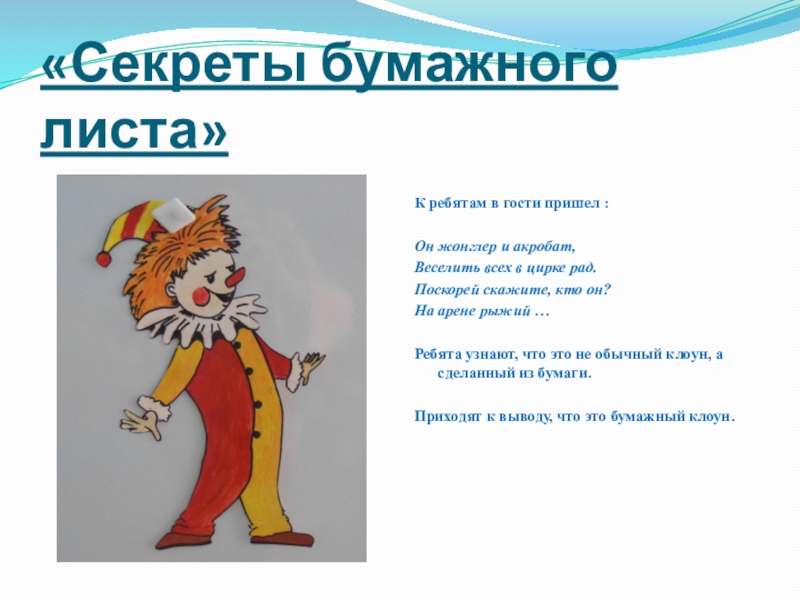 «Секреты бумажного листа»

К ребятам в гости пришел :

Он жонглер и акробат,
Веселить всех в цирке рад.
Поскорей скажите, кто он?
На арене рыжий …

Ребята узнают, что это не обычный клоун, а сделанный из бумаги.

Приходят к выводу, что это бумажный клоун.